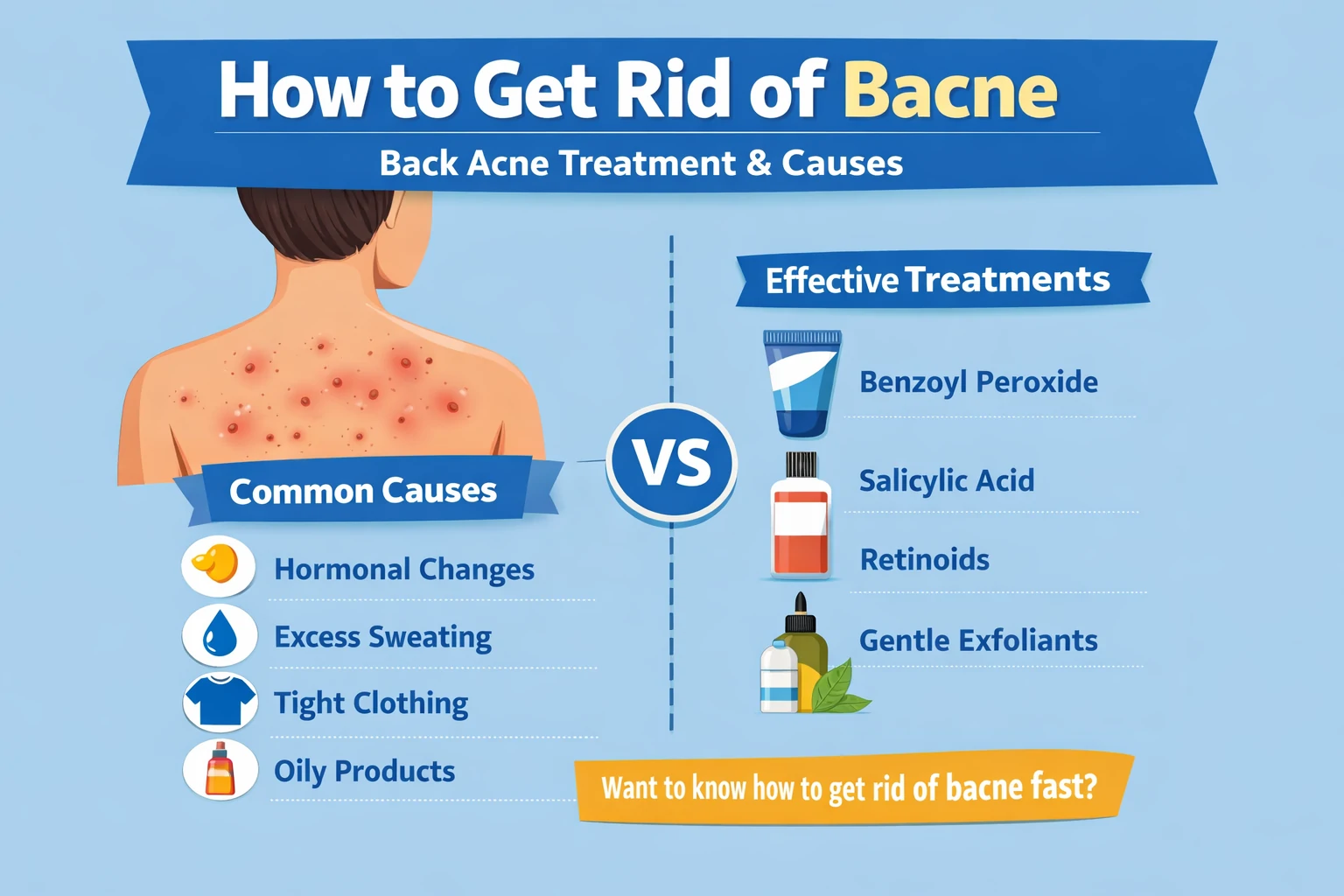 How to Get Rid of Bacne

Back Acne Treatment & Causes

Common Causes

Hormonal Changes

Excess Sweating

Tight Clothing

Oily Products

VS

Effective Treatments

Benzoyl Peroxide

Salicylic Acid

Retinoids

Gentle Exfoliants

Want to know how to get rid of bacne fast?